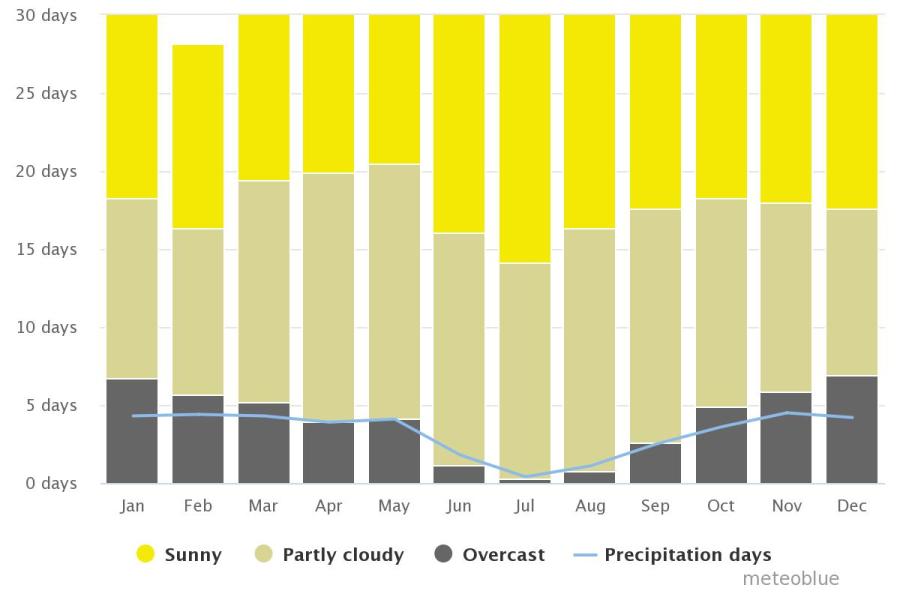 30 days
25 days
20 days
15 days
10 days
5 days
0 days

Jan Feb Mar Apr May Jun Jul Aug Sep Oct Nov Dec

Sunny Partly cloudy Overcast Precipitation days

meteoblue